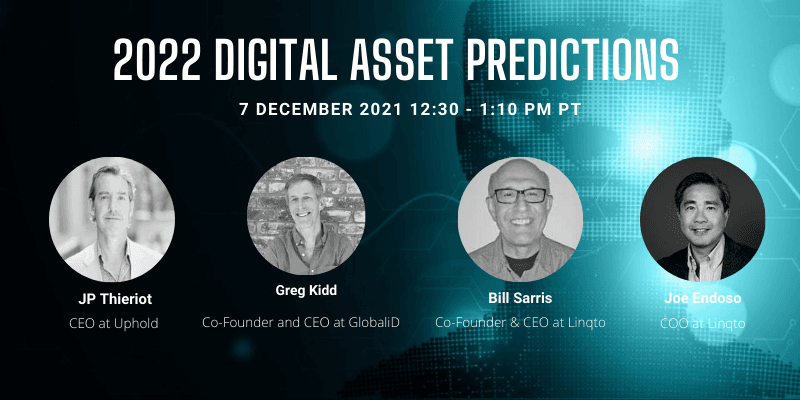 2022 DIGITAL ASSET PREDICTIONS

7 DECEMBER 2021 12:30 - 1:10 PM PT

JP Thieriot
CEO at Uphold

Greg Kidd
Co-Founder and CEO at GlobaliD

Bill Sarris
Co-Founder & CEO at Linqto

Joe Endoso
COO at Linqto